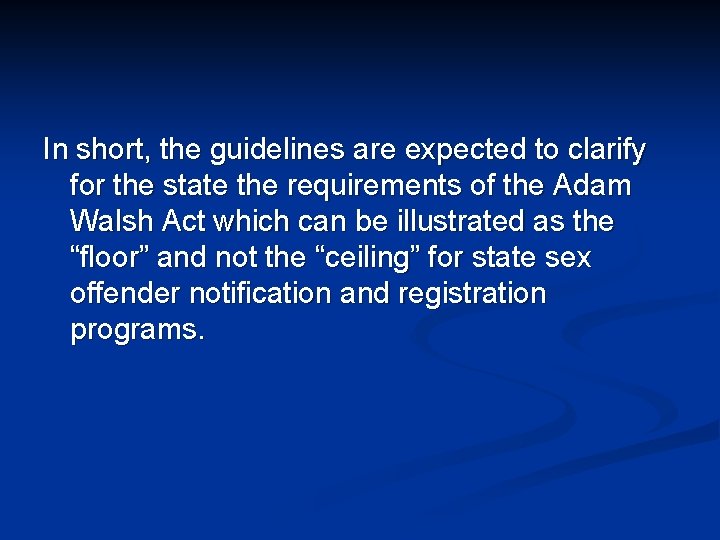 In short, the guidelines are expected to clarify for the state the requirements of the Adam Walsh Act which can be illustrated as the “floor” and not the “ceiling” for state sex offender notification and registration programs.